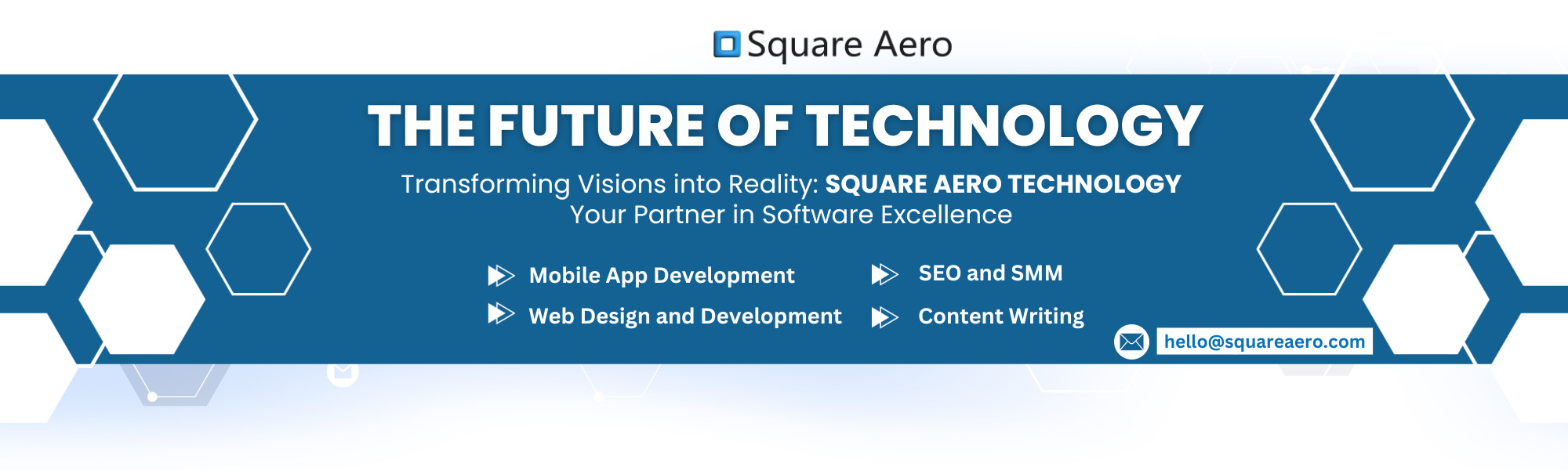 Square Aero

THE FUTURE OF TECHNOLOGY

Transforming Visions into Reality: SQUARE AERO TECHNOLOGY
Your Partner in Software Excellence

Mobile App Development
Web Design and Development

SEO and SMM
Content Writing

hello@squareaero.com